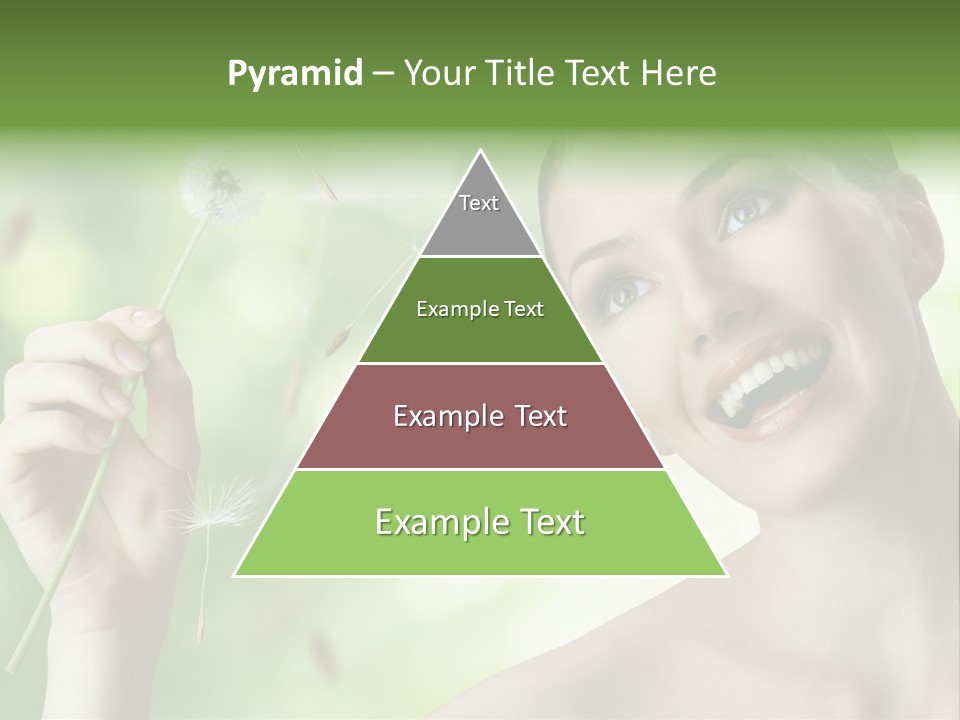 Pyramid – Your Title Text Here

Text

Example Text

Example Text

Example Text